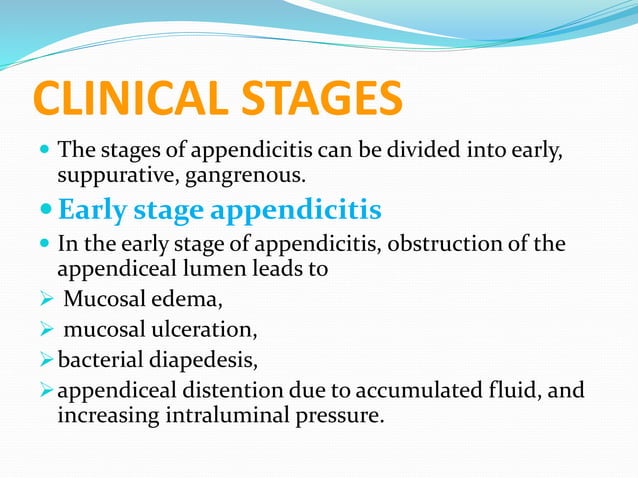 CLINICAL STAGES

- The stages of appendicitis can be divided into early, suppurative, gangrenous.
- Early stage appendicitis
- In the early stage of appendicitis, obstruction of the appendiceal lumen leads to
➢ Mucosal edema,
➢ mucosal ulceration,
➢ bacterial diapedesis,
➢ appendiceal distention due to accumulated fluid, and increasing intraluminal pressure.